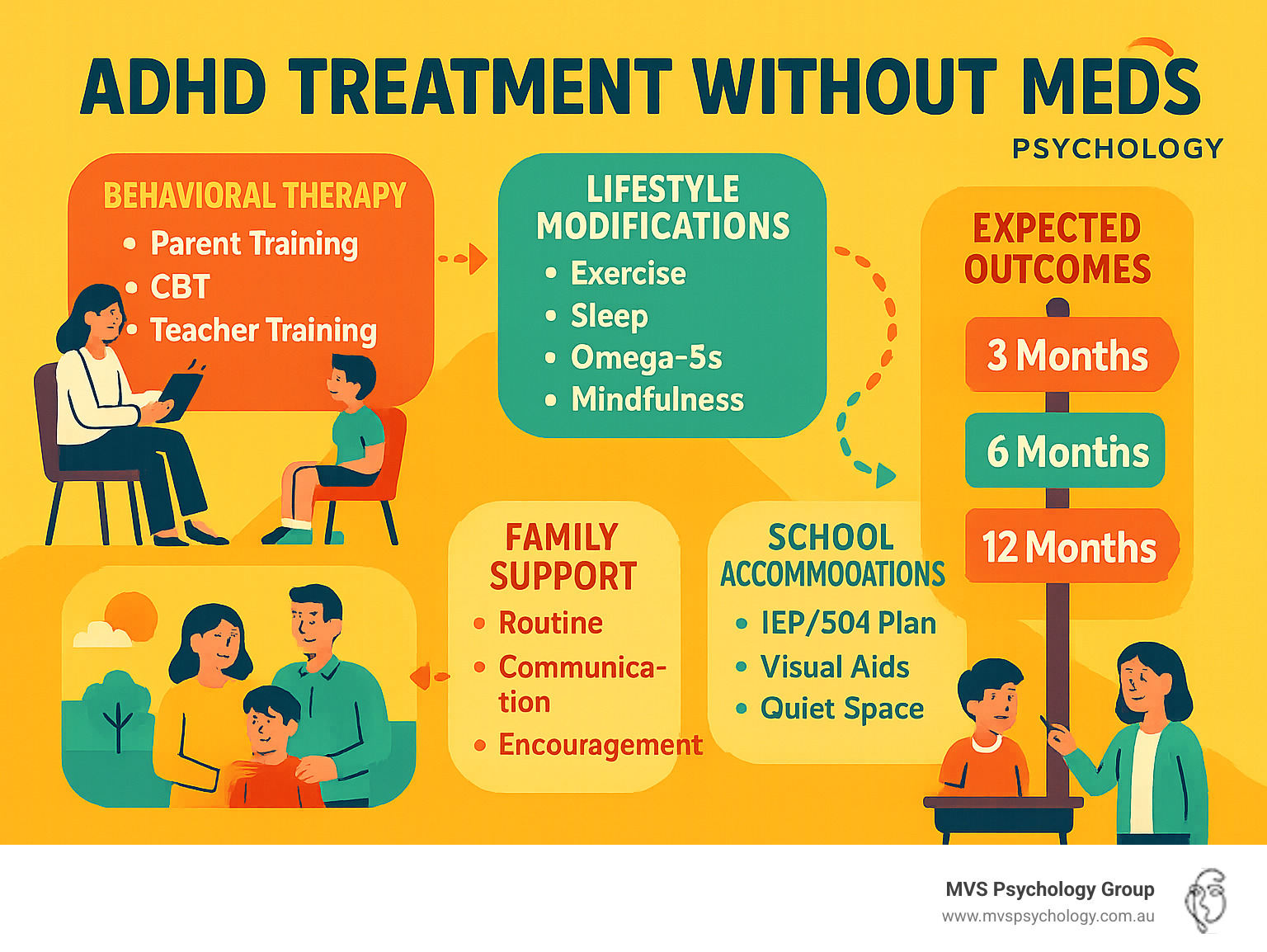 ADHD TREATMENT WITHOUT MEDS
PSYCHOLOGY

BEHAVIORAL THERAPY
• Parent Training
• CBT
• Teacher Training

LIFESTYLE MODIFICATIONS
• Exercise
• Sleep
• Omega-5s
• Mindfulness

EXPECTED OUTCOMES
3 Months
6 Months
12 Months

FAMILY SUPPORT
• Routine
• Communication
• Encouragement

SCHOOL ACCOMMOOATIONS
• IEP/504 Plan
• Visual Aids
• Quiet Space

MVS Psychology Group
www.mvspsychology.com.au